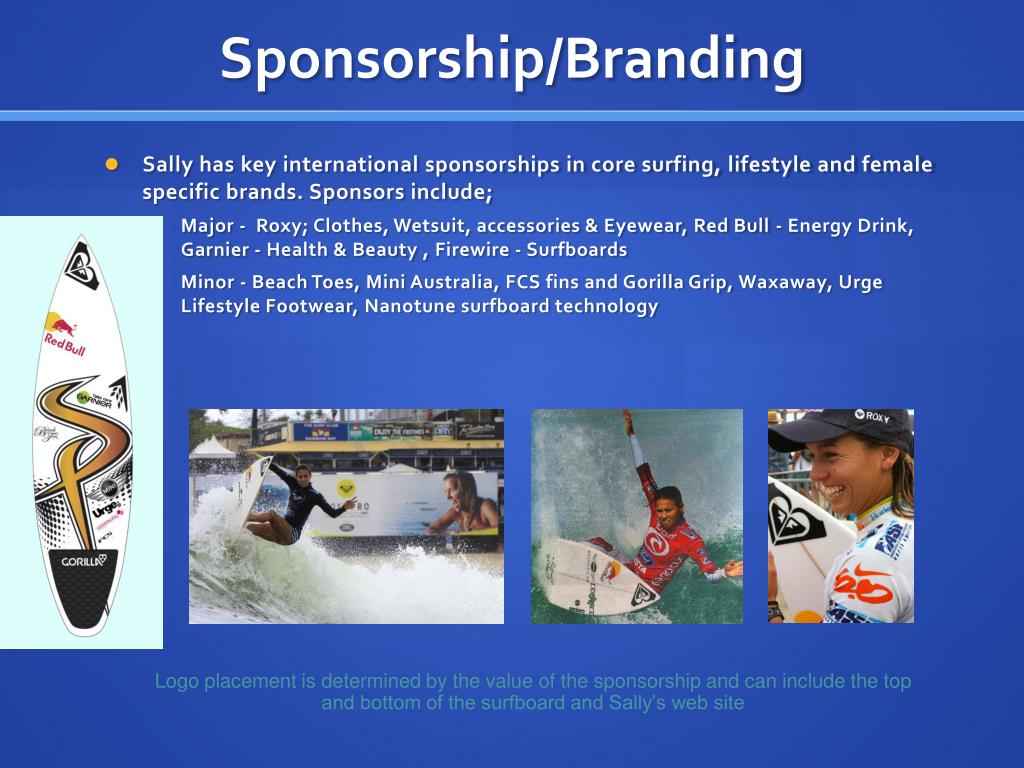 Sponsorship/Branding

Sally has key international sponsorships in core surfing, lifestyle and female specific brands. Sponsors include;

Major - Roxy; Clothes, Wetsuit, accessories & Eyewear, Red Bull - Energy Drink, Garnier - Health & Beauty , Firewire - Surfboards

Minor - Beach Toes, Mini Australia, FCS fins and Gorilla Grip, Waxaway, Urge Lifestyle Footwear, Nanotune surfboard technology

Red Bull

GARNIER

Urge

GORILLA

ROXY

Logo placement is determined by the value of the sponsorship and can include the top and bottom of the surfboard and Sally's web site